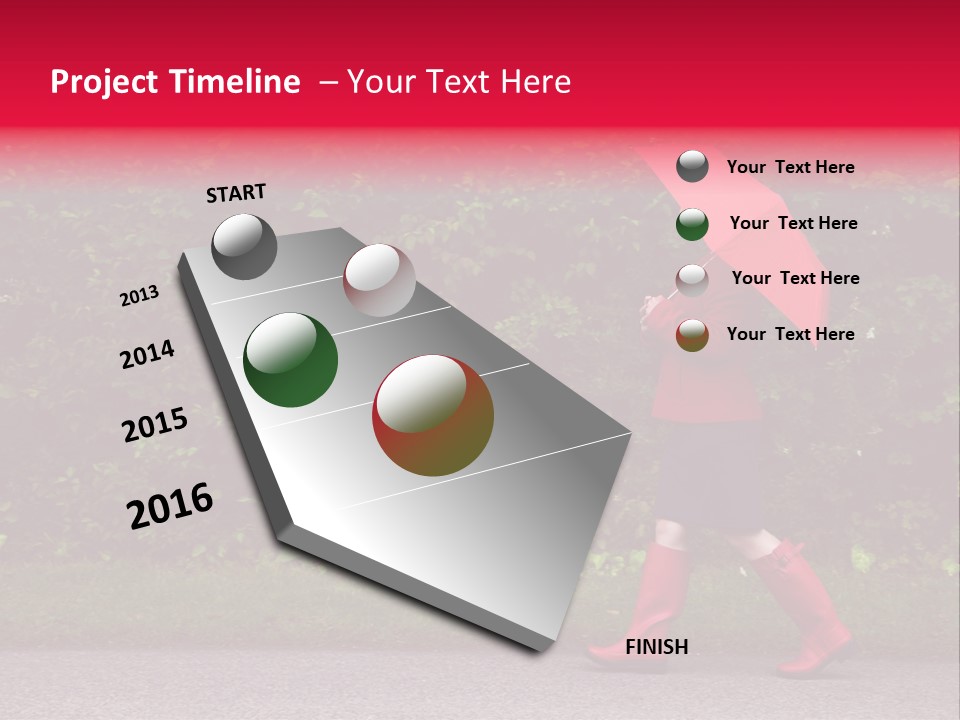 Project Timeline – Your Text Here

START

2013

2014

2015

2016

FINISH

Your Text Here

Your Text Here

Your Text Here

Your Text Here